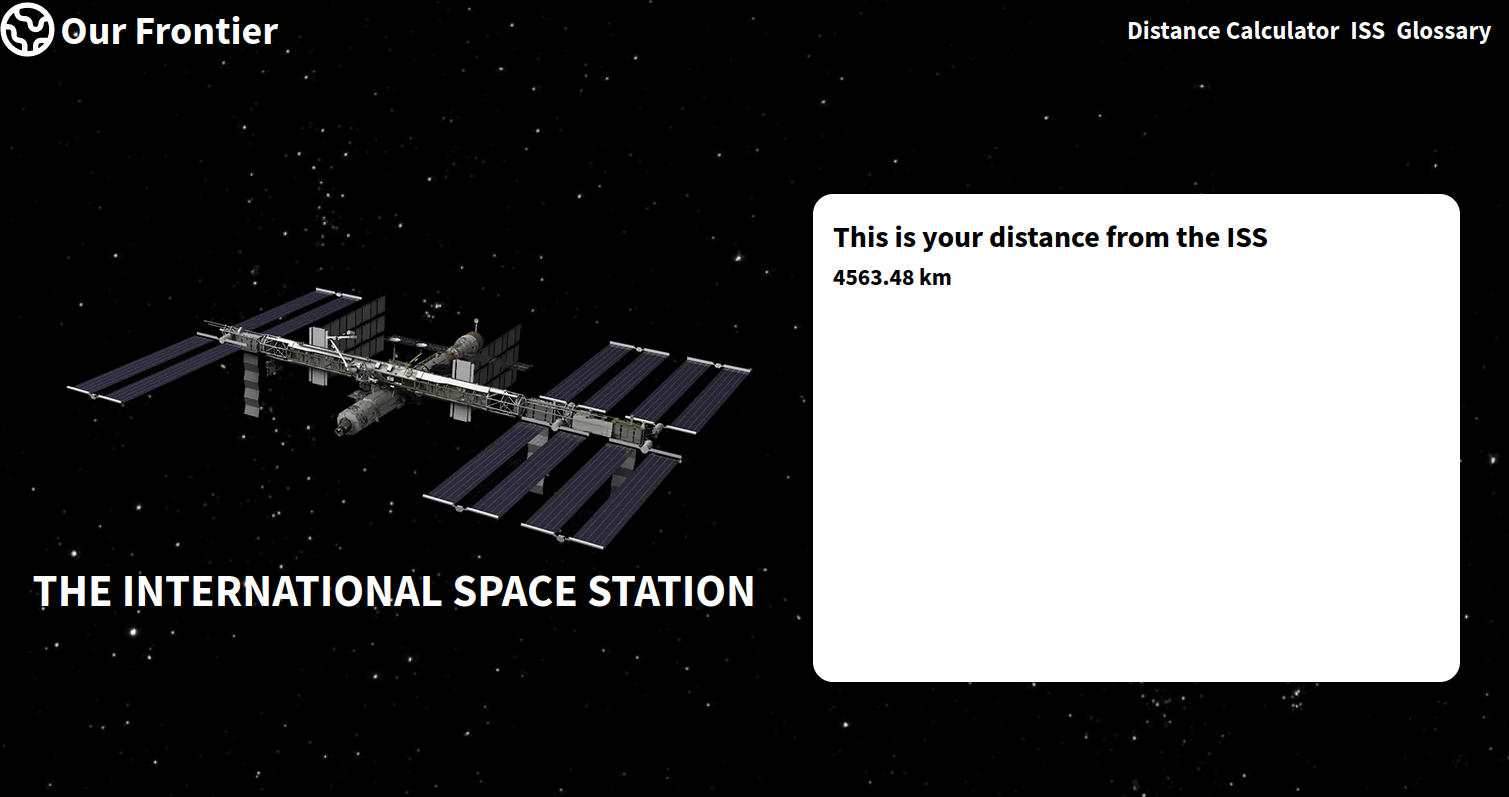 Our Frontier

Distance Calculator ISS Glossary

THE INTERNATIONAL SPACE STATION

This is your distance from the ISS

4563.48 km